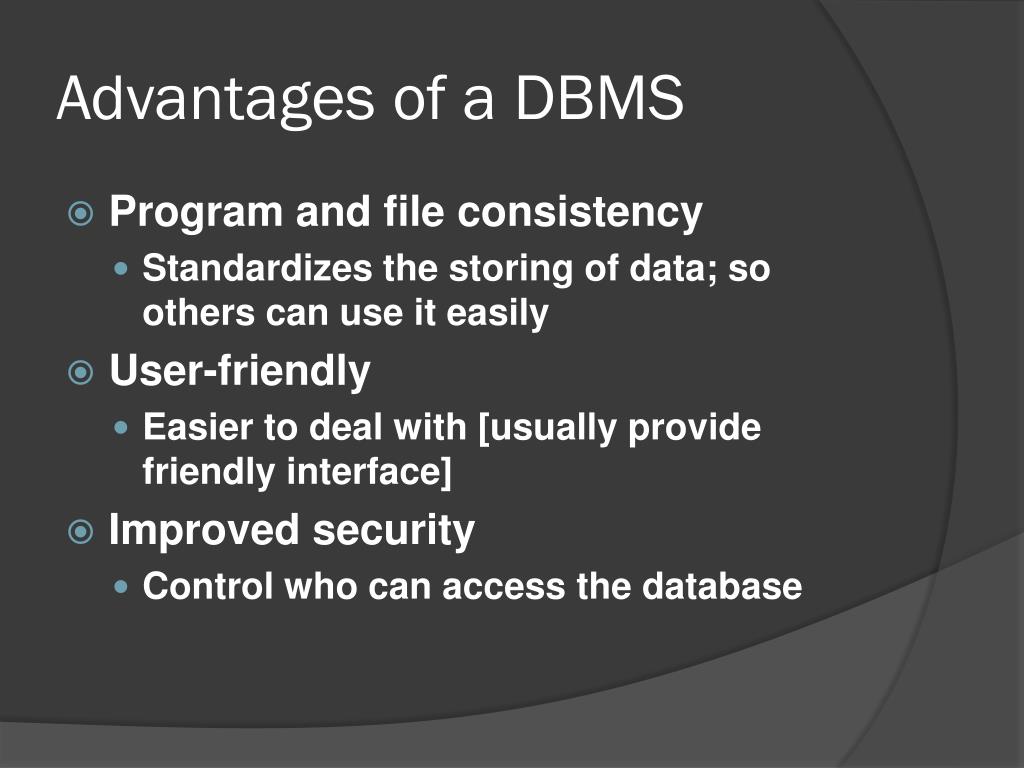 Advantages of a DBMS

Program and file consistency

Standardizes the storing of data; so others can use it easily

User-friendly

Easier to deal with [usually provide friendly interface]

Improved security

Control who can access the database